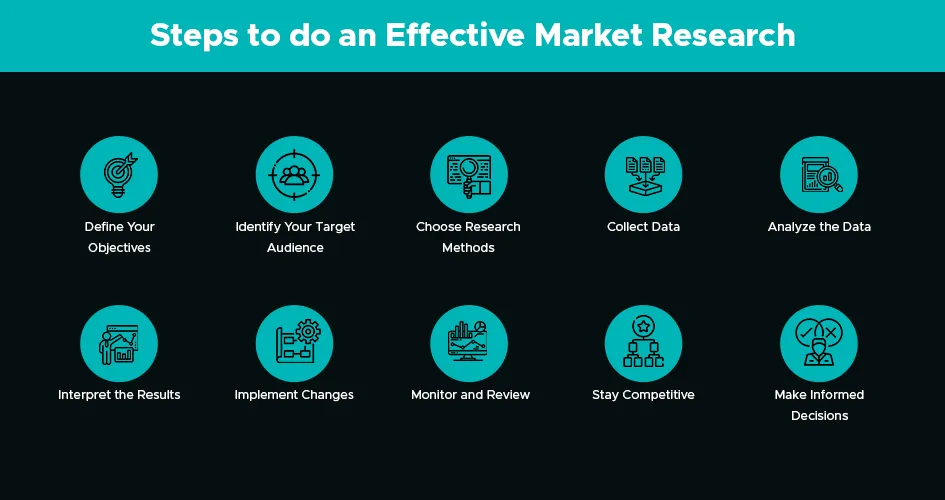 Steps to do an Effective Market Research

Define Your Objectives

Identify Your Target Audience

Choose Research Methods

Collect Data

Analyze the Data

Interpret the Results

Implement Changes

Monitor and Review

Stay Competitive

Make Informed Decisions